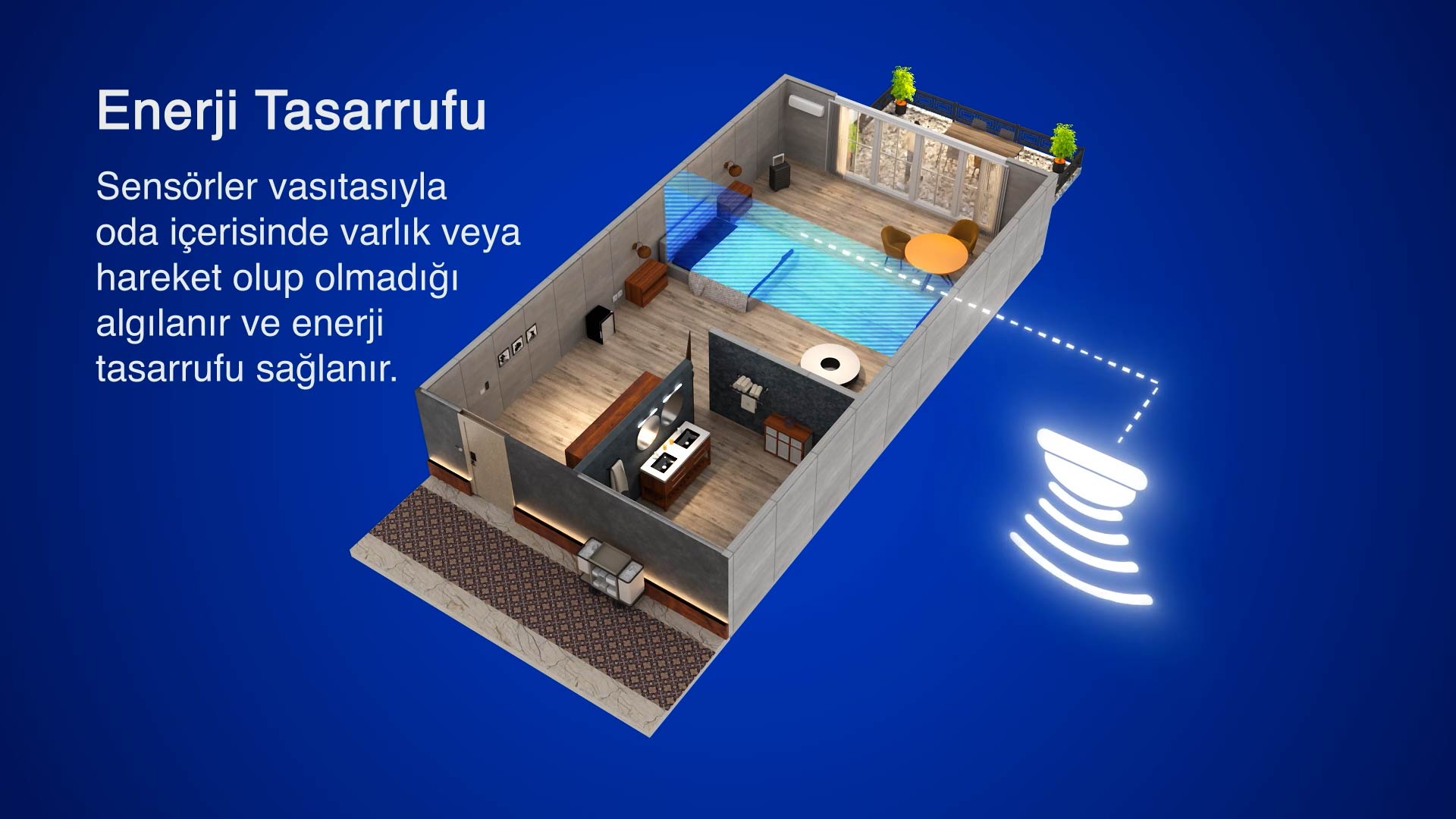 Enerji Tasarrufu

Sensörler vasıtasıyla oda içerisinde varlık veya hareket olup olmadığı algılanır ve enerji tasarrufu sağlanır.